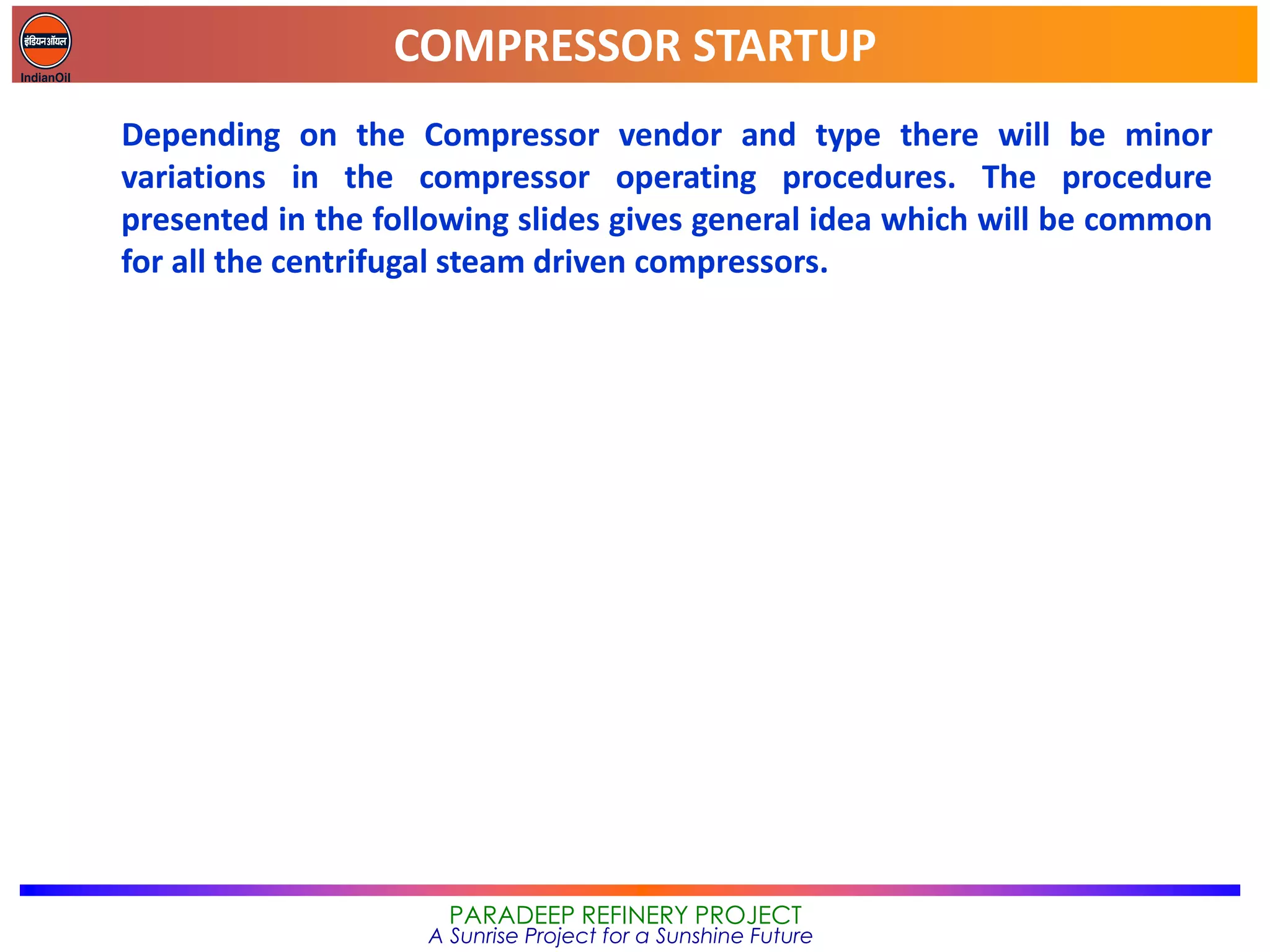 इंडियनऑयल
IndianOil

COMPRESSOR STARTUP

Depending on the Compressor vendor and type there will be minor variations in the compressor operating procedures. The procedure presented in the following slides gives general idea which will be common for all the centrifugal steam driven compressors.

PARADEEP REFINERY PROJECT
A Sunrise Project for a Sunshine Future